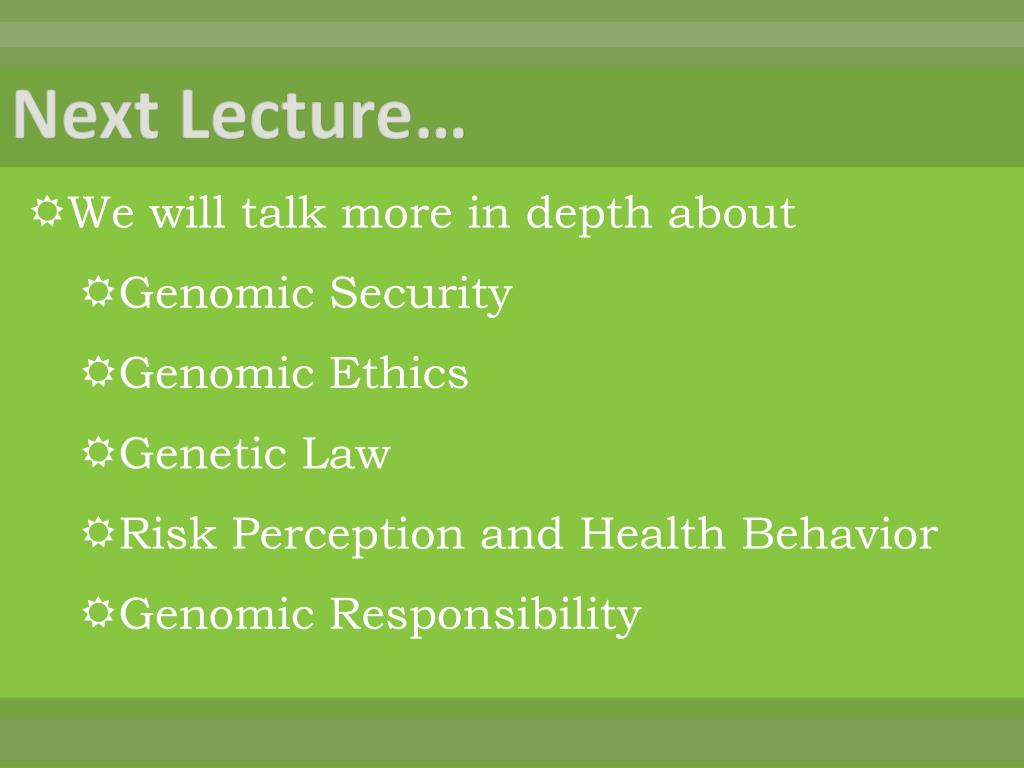 Next Lecture…

We will talk more in depth about

Genomic Security

Genomic Ethics

Genetic Law

Risk Perception and Health Behavior

Genomic Responsibility